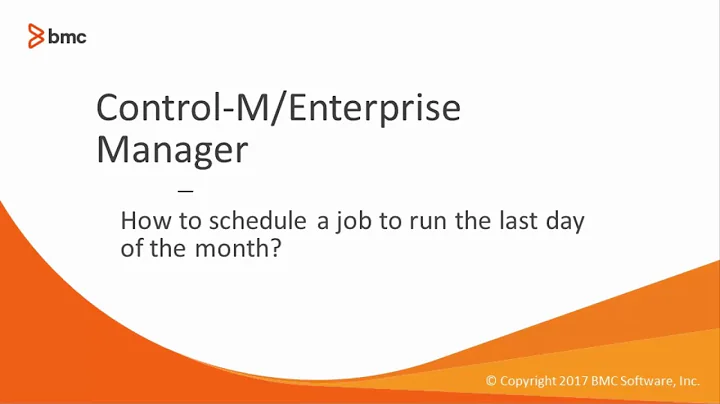 bmc

Control-M/Enterprise Manager

—

How to schedule a job to run the last day of the month?

© Copyright 2017 BMC Software, Inc.